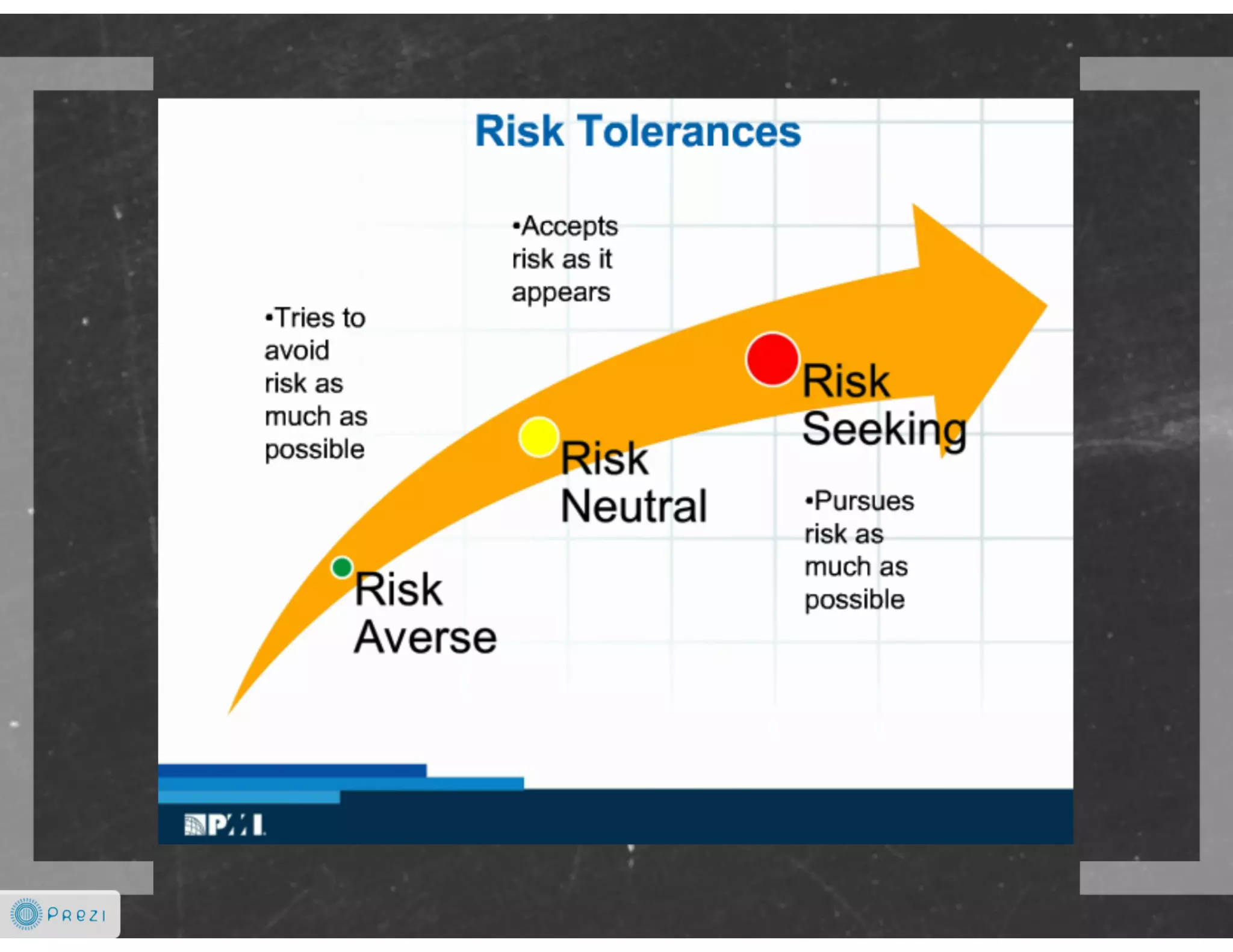 Risk Tolerances

•Tries to avoid risk as much as possible

•Accepts risk as it appears

Risk Averse

Risk Neutral

Risk Seeking

•Pursues risk as much as possible

PMI

Prezi